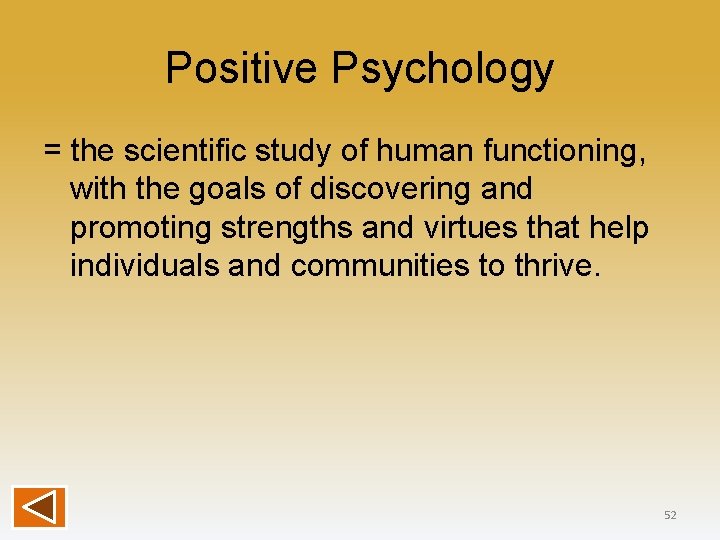 Positive Psychology

= the scientific study of human functioning, with the goals of discovering and promoting strengths and virtues that help individuals and communities to thrive.

52